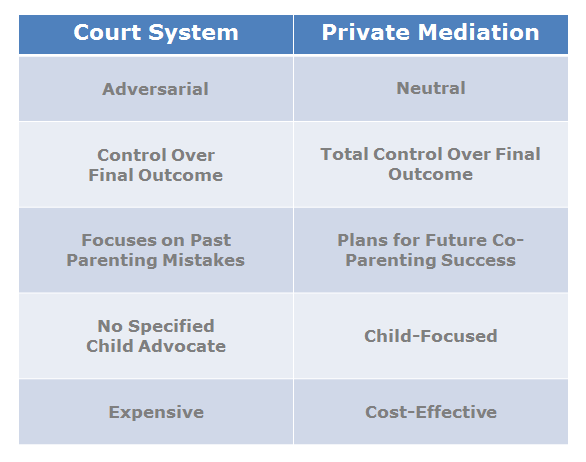 | Court System | Private Mediation |
|---|---|
| Adversarial | Neutral |
| Control Over Final Outcome | Total Control Over Final Outcome |
| Focuses on Past Parenting Mistakes | Plans for Future Co-Parenting Success |
| No Specified Child Advocate | Child-Focused |
| Expensive | Cost-Effective |